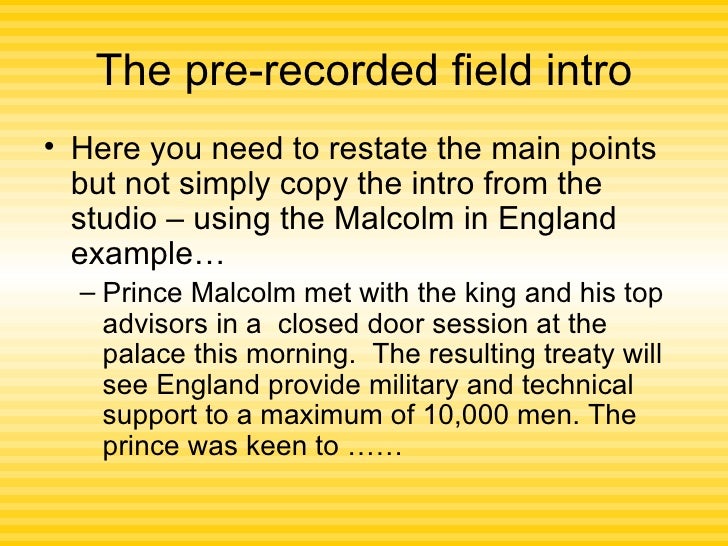 The pre-recorded field intro

• Here you need to restate the main points but not simply copy the intro from the studio – using the Malcolm in England example…

– Prince Malcolm met with the king and his top advisors in a closed door session at the palace this morning. The resulting treaty will see England provide military and technical support to a maximum of 10,000 men. The prince was keen to ……